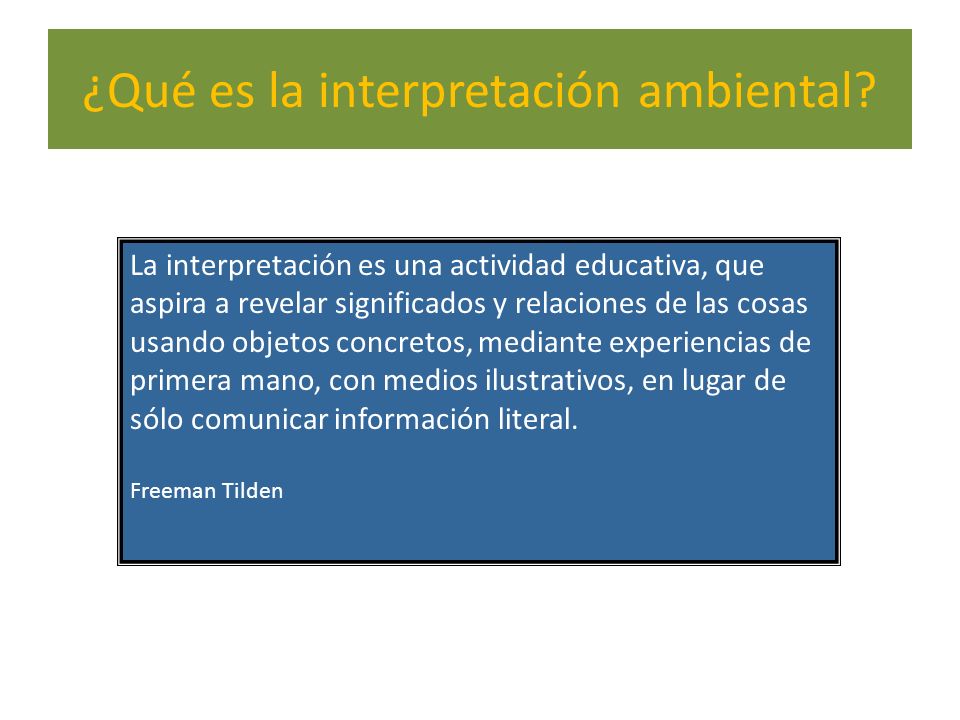 ¿Qué es la interpretación ambiental?

La interpretación es una actividad educativa, que aspira a revelar significados y relaciones de las cosas usando objetos concretos, mediante experiencias de primera mano, con medios ilustrativos, en lugar de sólo comunicar información literal.

Freeman Tilden